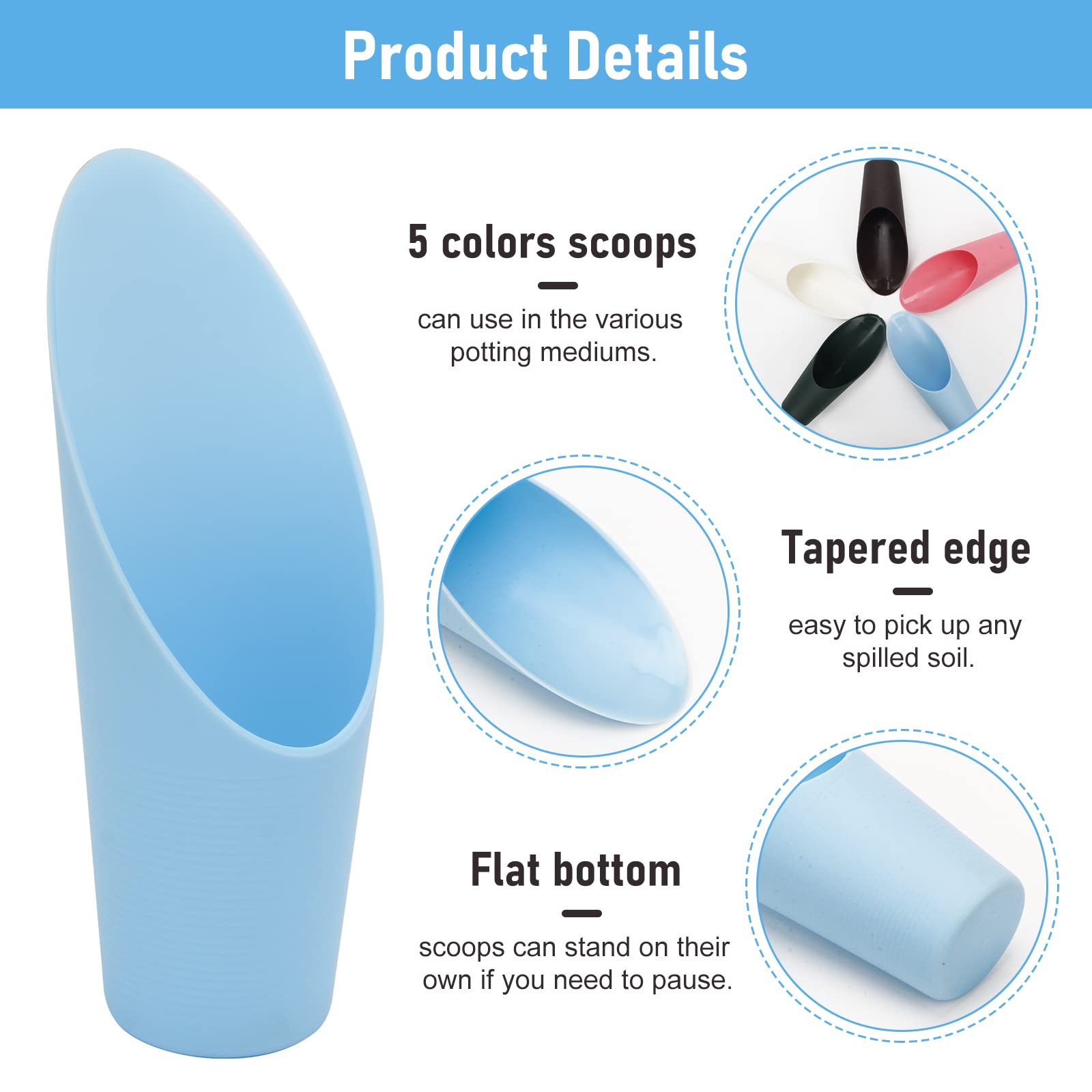 Product Details

5 colors scoops

can use in the various potting mediums.

Tapered edge

easy to pick up any spilled soil.

Flat bottom

scoops can stand on their own if you need to pause.